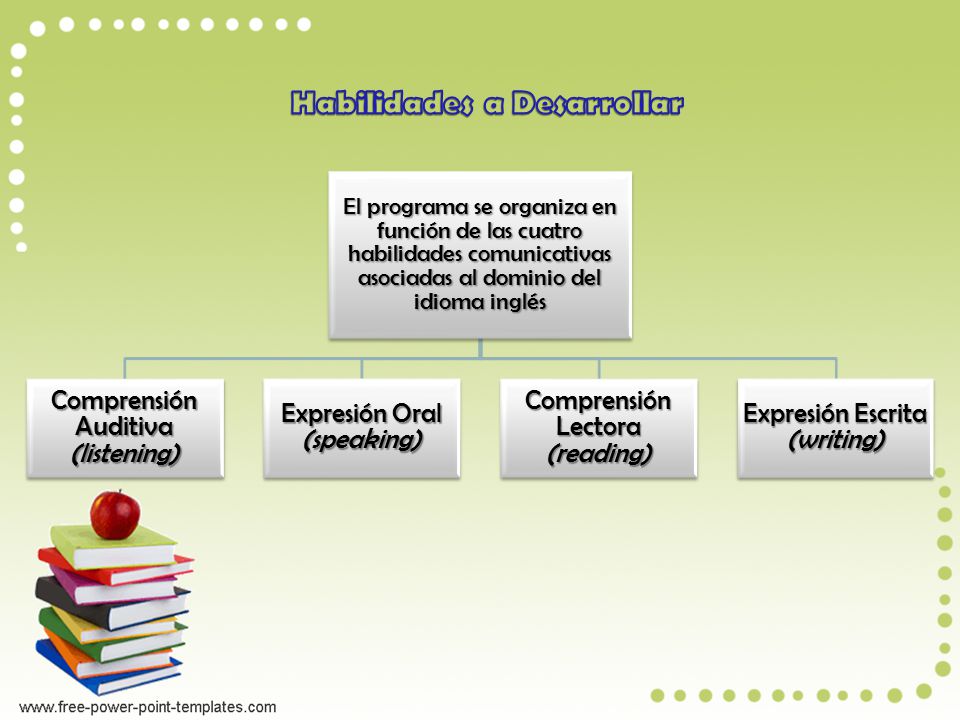 Habilidades a Desarrollar

El programa se organiza en función de las cuatro habilidades comunicativas asociadas al dominio del idioma inglés

Comprensión Auditiva (listening)

Expresión Oral (speaking)

Comprensión Lectora (reading)

Expresión Escrita (writing)

www.free-power-point-templates.com